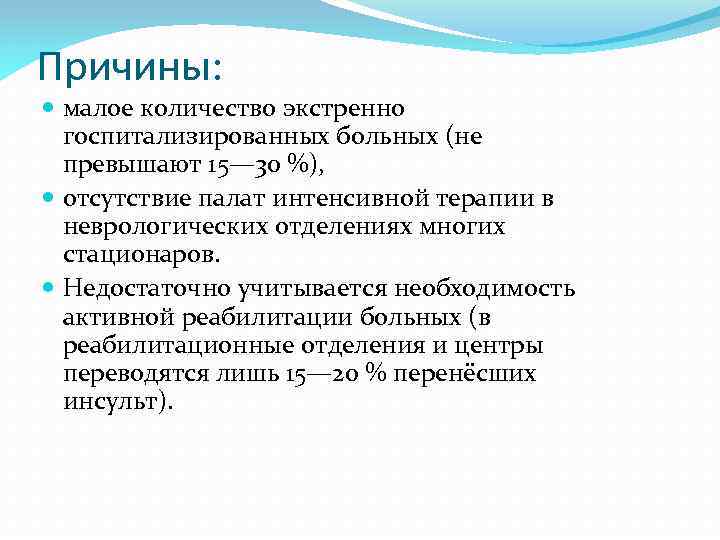 Причины:

малое количество экстренно госпитализированных больных (не превышают 15—30 %),

отсутствие палат интенсивной терапии в неврологических отделениях многих стационаров.

Недостаточно учитывается необходимость активной реабилитации больных (в реабилитационные отделения и центры переводятся лишь 15—20 % перенёсших инсульт).